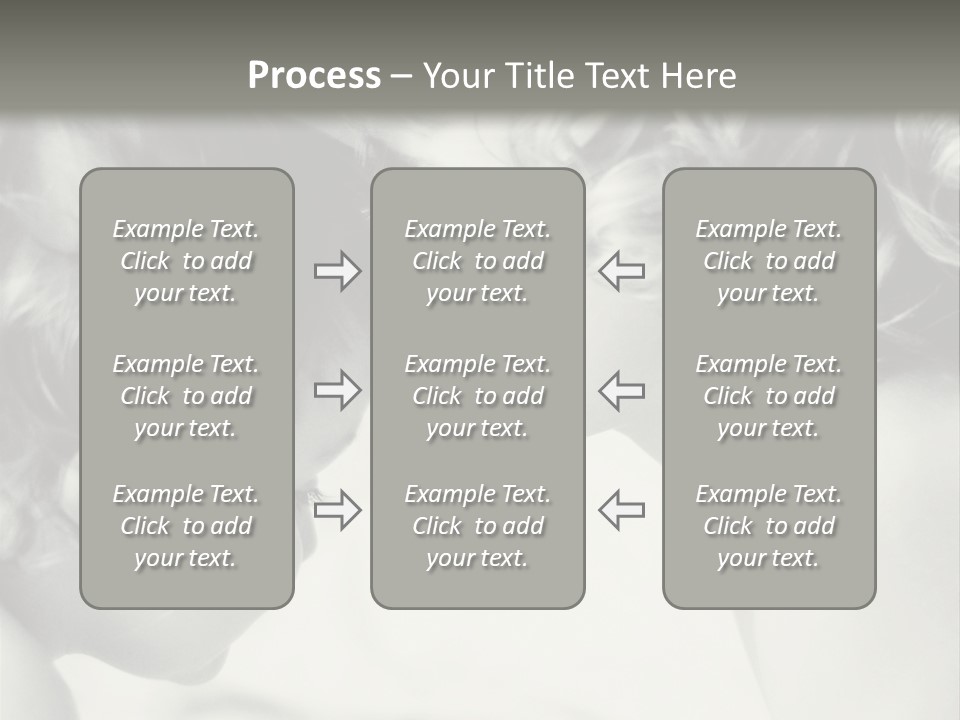 Process – Your Title Text Here

Example Text. Click to add your text.

Example Text. Click to add your text.

Example Text. Click to add your text.

Example Text. Click to add your text.

Example Text. Click to add your text.

Example Text. Click to add your text.

Example Text. Click to add your text.

Example Text. Click to add your text.

Example Text. Click to add your text.